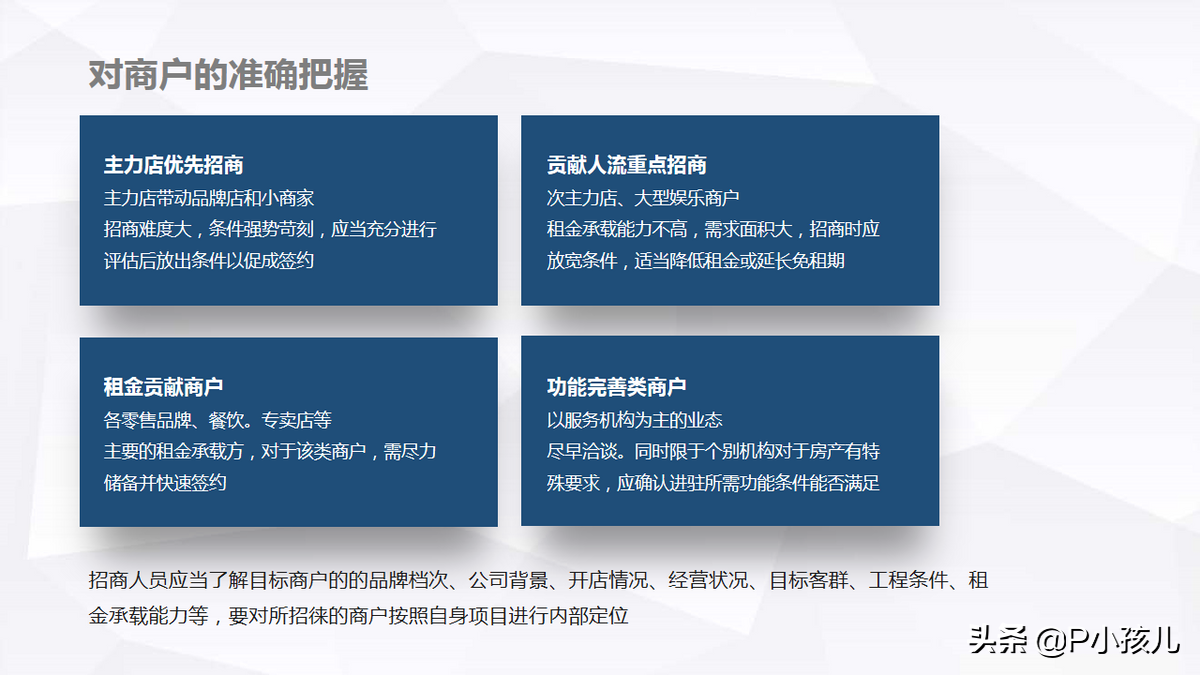 对商户的准确把握

主力店优先招商
主力店带动品牌店和小商家
招商难度大，条件强势苛刻，应当充分进行评估后放出条件以促成签约

贡献人流重点招商
次主力店、大型娱乐商户
租金承载能力不高，需求面积大，招商时应放宽条件，适当降低租金或延长免租期

租金贡献商户
各零售品牌、餐饮。专卖店等
主要的租金承载方，对于该类商户，需尽力储备并快速签约

功能完善类商户
以服务机构为主的业态
尽早洽谈。同时限于个别机构对于房产有特殊要求，应确认进驻所需功能条件能否满足

招商人员应当了解目标商户的的品牌档次、公司背景、开店情况、经营状况、目标客群、工程条件、租金承载能力等，要对所招徕的商户按照自身项目进行内部定位

头条 @P小孩儿